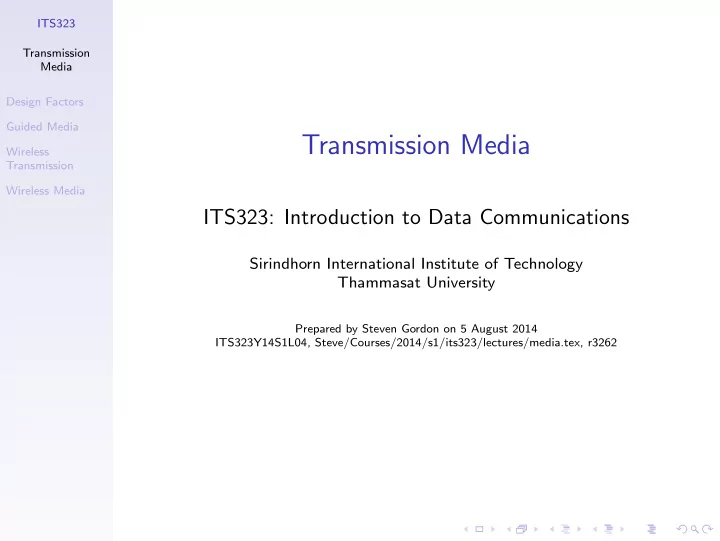 ITS323

Transmission Media

Design Factors

Guided Media

Wireless Transmission

Wireless Media

Transmission Media

ITS323: Introduction to Data Communications

Sirindhorn International Institute of Technology
Thammasat University

Prepared by Steven Gordon on 5 August 2014
ITS323Y14S1L04, Steve/Courses/2014/s1/its323/lectures/media.tex, r3262